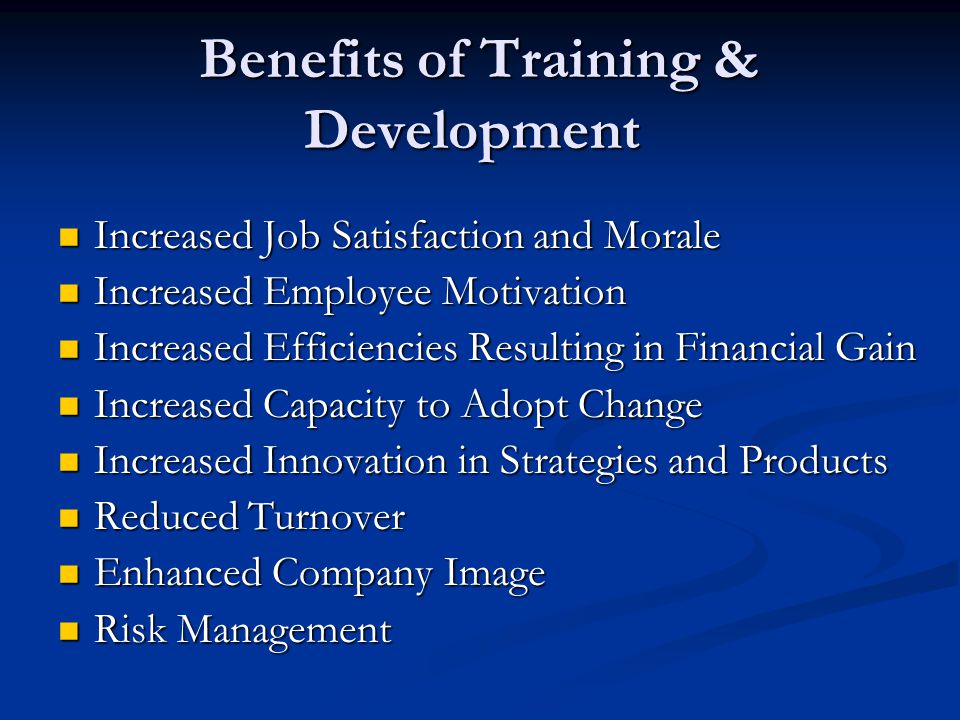 Benefits of Training & Development

- Increased Job Satisfaction and Morale
- Increased Employee Motivation
- Increased Efficiencies Resulting in Financial Gain
- Increased Capacity to Adopt Change
- Increased Innovation in Strategies and Products
- Reduced Turnover
- Enhanced Company Image
- Risk Management